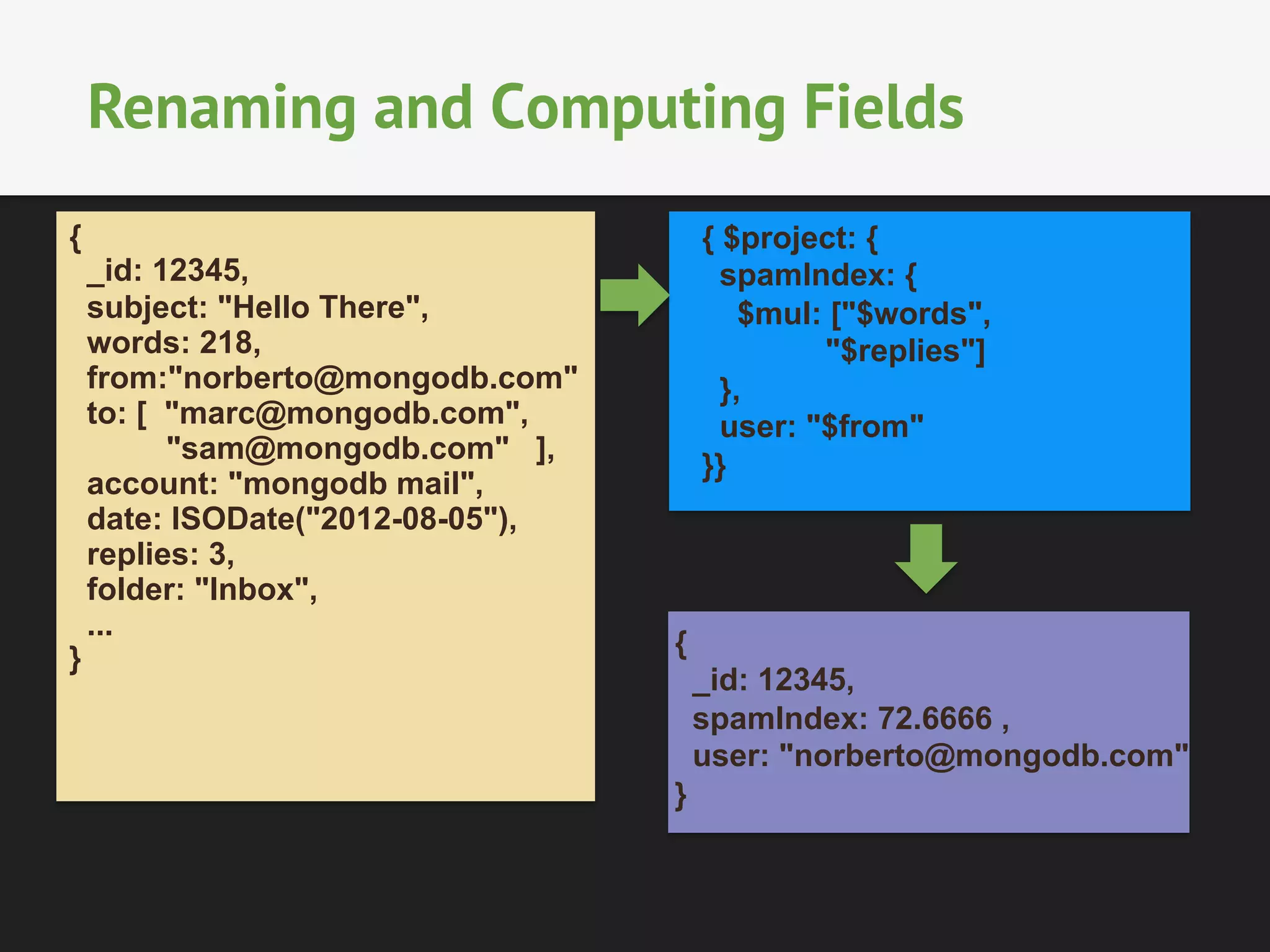 Renaming and Computing Fields

{
_id: 12345,
subject: "Hello There",
words: 218,
from:"norberto@mongodb.com"
to: [ "marc@mongodb.com",
"sam@mongodb.com" ],
account: "mongodb mail",
date: ISODate("2012-08-05"),
replies: 3,
folder: "Inbox",
...
}

{ \$project: {
spamIndex: {
\$mul: ["\$words",
"\$replies"]
},
user: "\$from"
}}

{
_id: 12345,
spamIndex: 72.6666 ,
user: "norberto@mongodb.com"
}